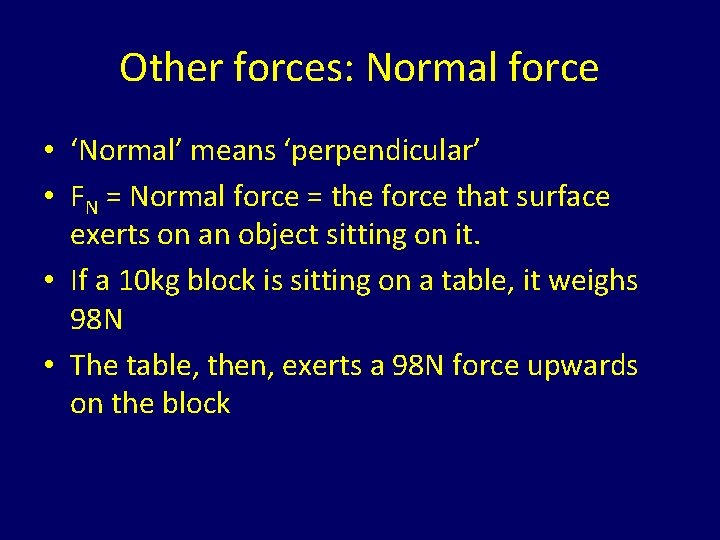 Other forces: Normal force

• ‘Normal’ means ‘perpendicular’
• $F_N$ = Normal force = the force that surface exerts on an object sitting on it.
• If a 10kg block is sitting on a table, it weighs 98N
• The table, then, exerts a 98N force upwards on the block